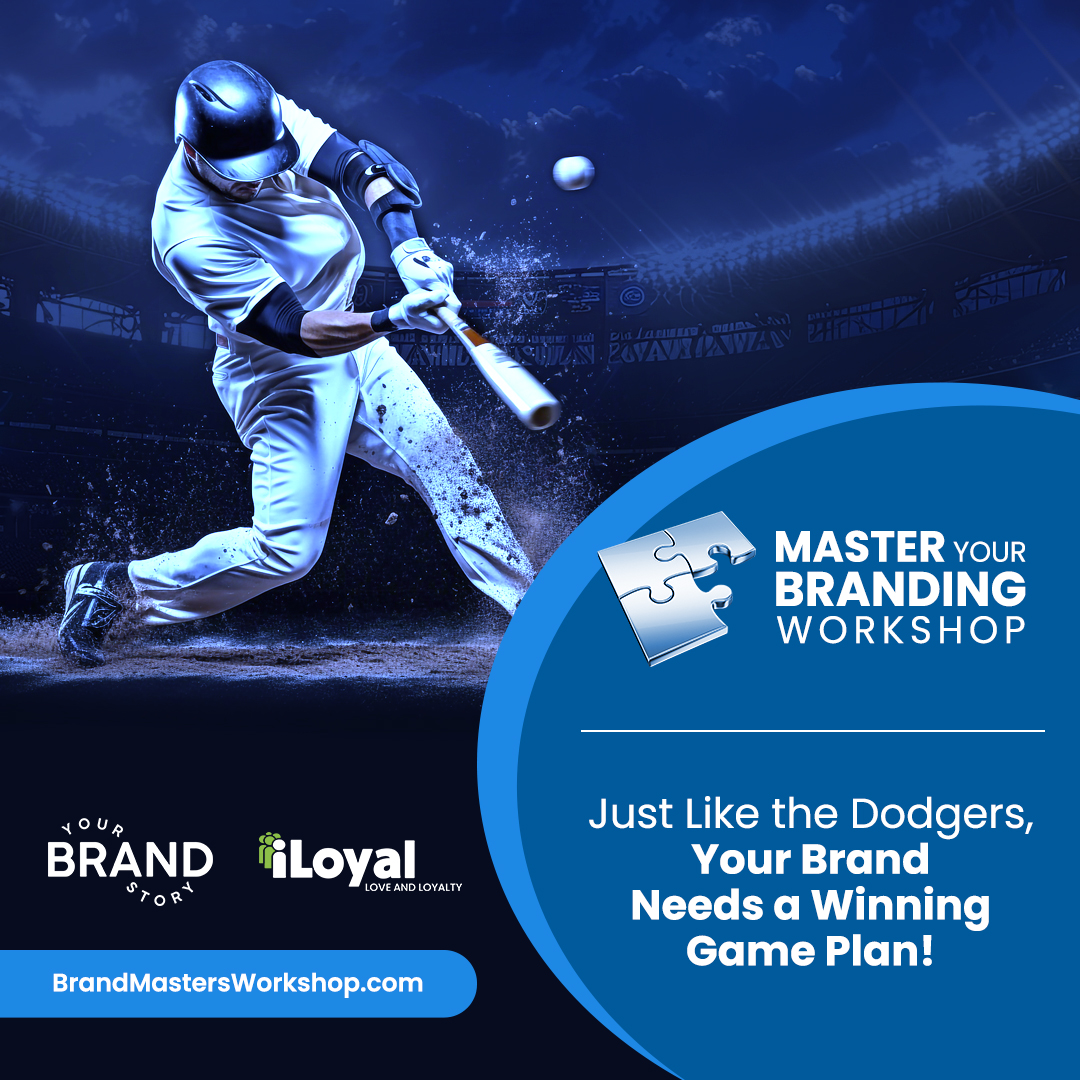 MASTER YOUR BRANDING WORKSHOP

Just Like the Dodgers, Your Brand Needs a Winning Game Plan!

YOUR BRAND STORY

iLoyal LOVE AND LOYALTY

BrandMastersWorkshop.com